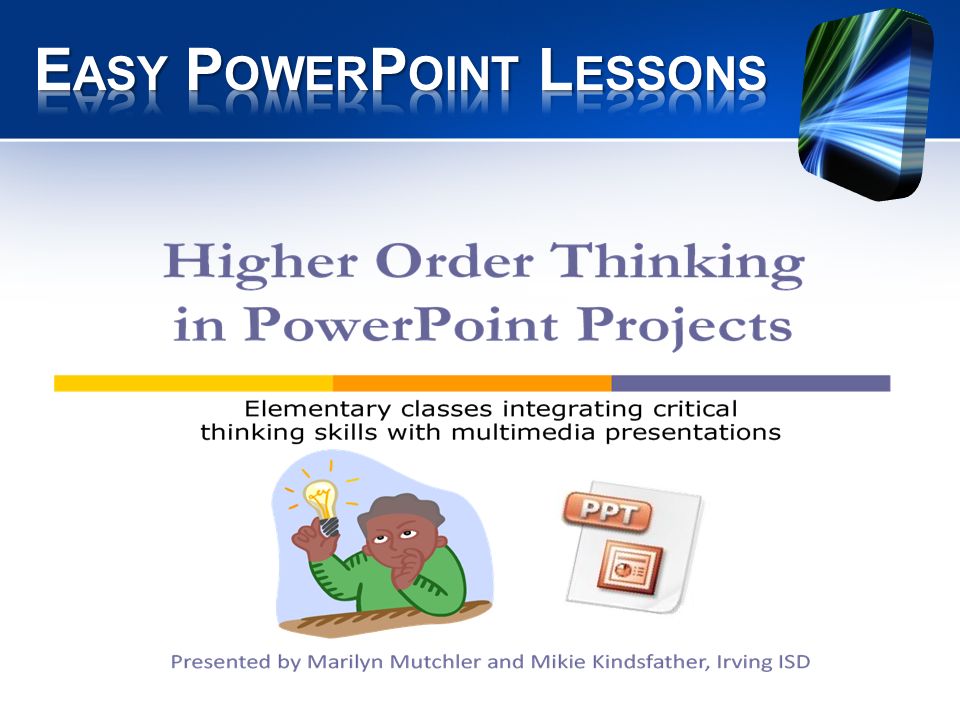 EASY POWERPOINT LESSONS

Higher Order Thinking in PowerPoint Projects

Elementary classes integrating critical thinking skills with multimedia presentations

PPT

Presented by Marilyn Mutchler and Mikie Kindsfather, Irving ISD